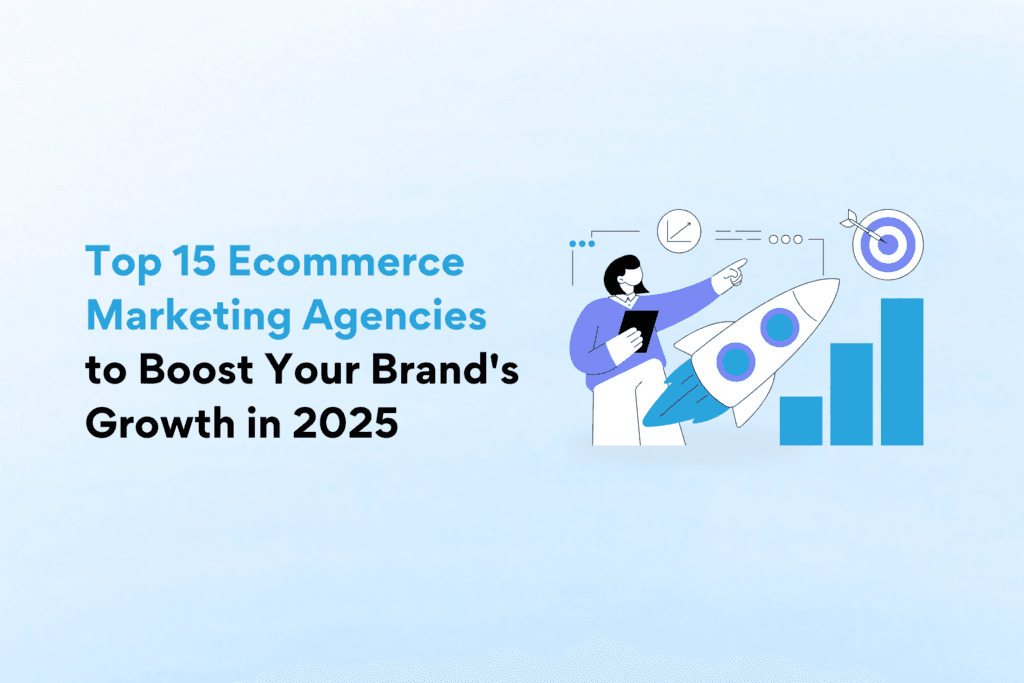 Top 15 Ecommerce Marketing Agencies to Boost Your Brand's Growth in 2025